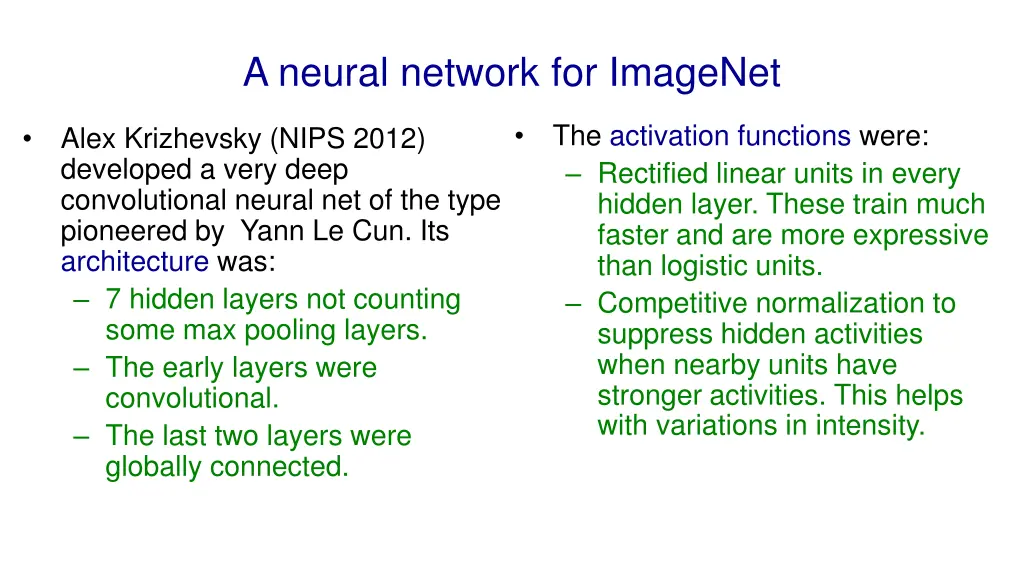 A neural network for ImageNet

• Alex Krizhevsky (NIPS 2012) developed a very deep convolutional neural net of the type pioneered by Yann Le Cun. Its architecture was:
– 7 hidden layers not counting some max pooling layers.
– The early layers were convolutional.
– The last two layers were globally connected.

• The activation functions were:
– Rectified linear units in every hidden layer. These train much faster and are more expressive than logistic units.
– Competitive normalization to suppress hidden activities when nearby units have stronger activities. This helps with variations in intensity.